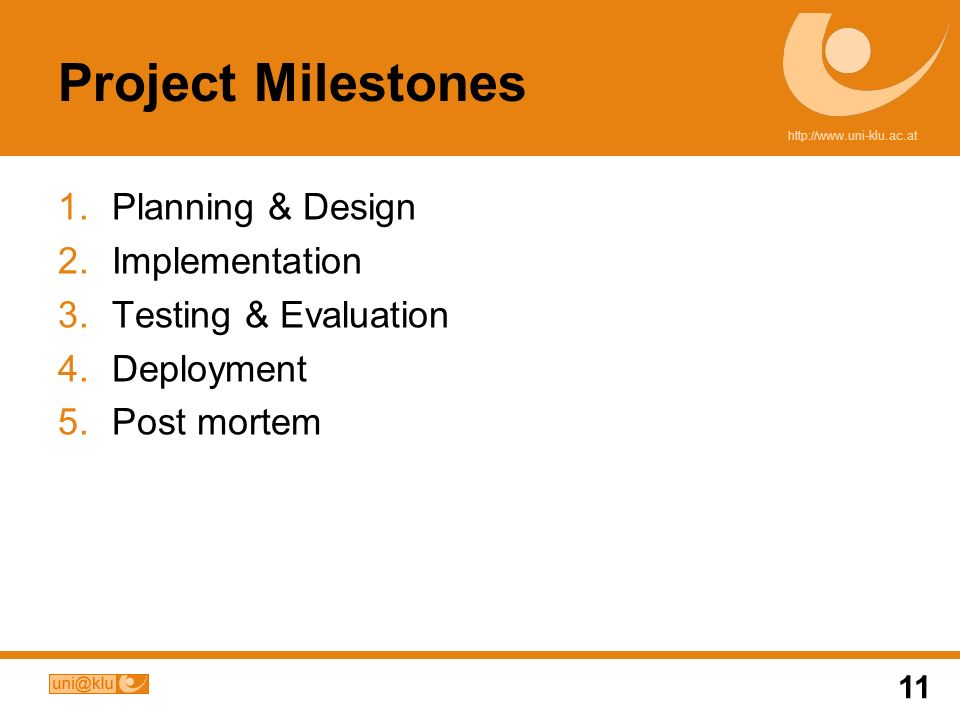 Project Milestones

http://www.uni-klu.ac.at

1. Planning & Design
2. Implementation
3. Testing & Evaluation
4. Deployment
5. Post mortem

uni@klu

11